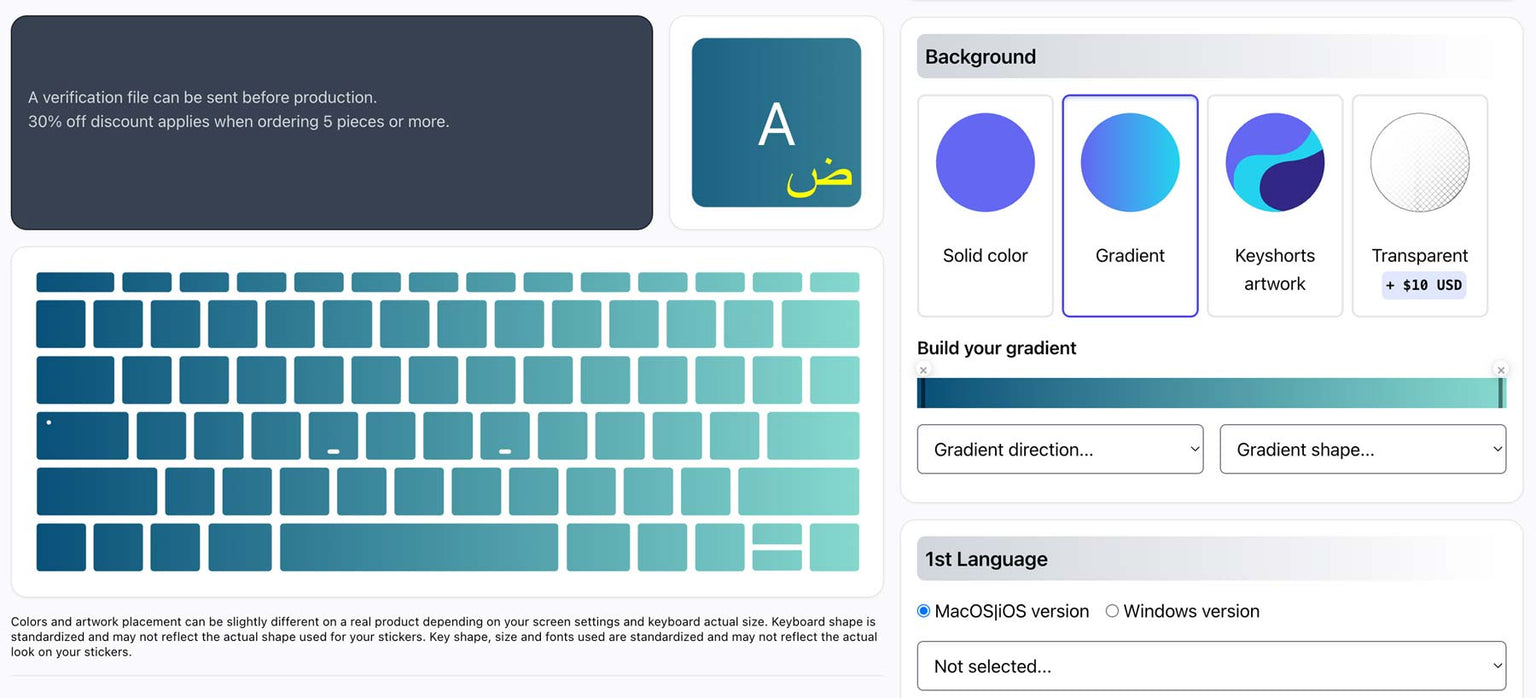 A verification file can be sent before production.
30% off discount applies when ordering 5 pieces or more.

A
ض

Colors and artwork placement can be slightly different on a real product depending on your screen settings and keyboard actual size. Keyboard shape is standardized and may not reflect the actual shape used for your stickers. Key shape, size and fonts used are standardized and may not reflect the actual look on your stickers.

Background

Solid color

Gradient

Keyshorts artwork

Transparent
+ $10 USD

Build your gradient

Gradient direction...

Gradient shape...

1st Language

MacOS|iOS version
Windows version

Not selected...